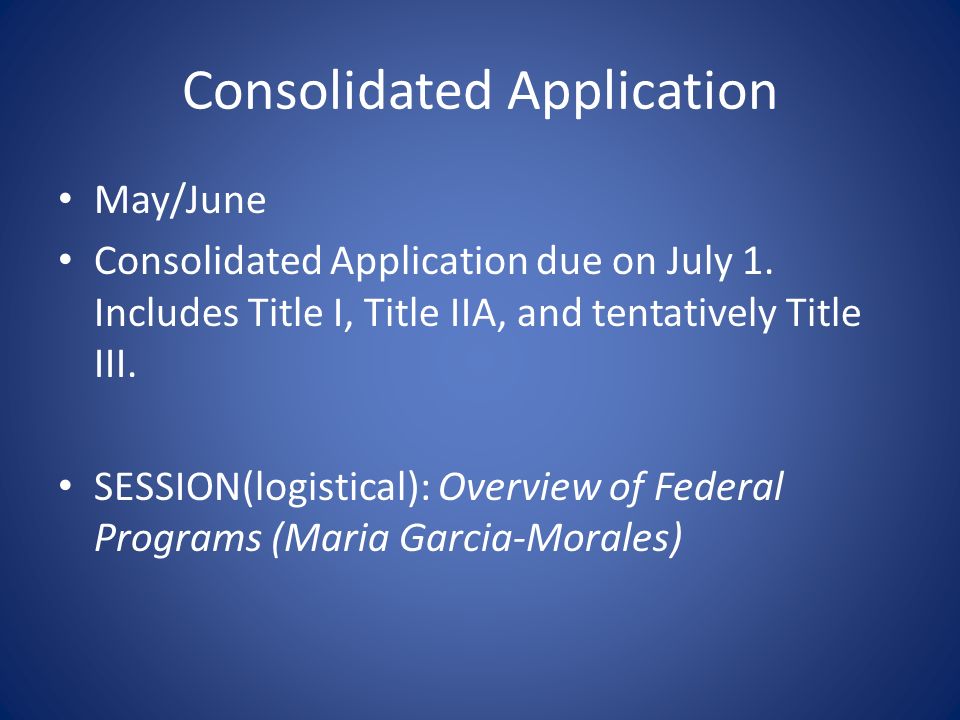 Consolidated Application

• May/June
• Consolidated Application due on July 1. Includes Title I, Title IIA, and tentatively Title III.

• SESSION(logistical): Overview of Federal Programs (Maria Garcia-Morales)